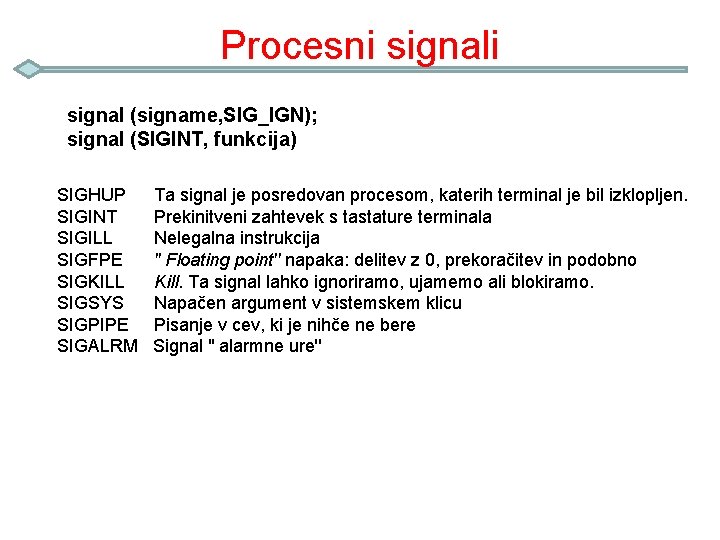 Procesni signali

signal (signame,SIG_IGN);
signal (SIGINT, funkcija)

SIGHUP Ta signal je posredovan procesom, katerih terminal je bil izklopljen.
SIGINT Prekinitveni zahtevek s tastature terminala
SIGILL Nelegalna instrukcija
SIGFPE " Floating point" napaka: delitev z 0, prekoračitev in podobno
SIGKILL Kill. Ta signal lahko ignoriramo, ujamemo ali blokiramo.
SIGSYS Napačen argument v sistemskem klicu
SIGPIPE Pisanje v cev, ki je nihče ne bere
SIGALRM Signal " alarmne ure"